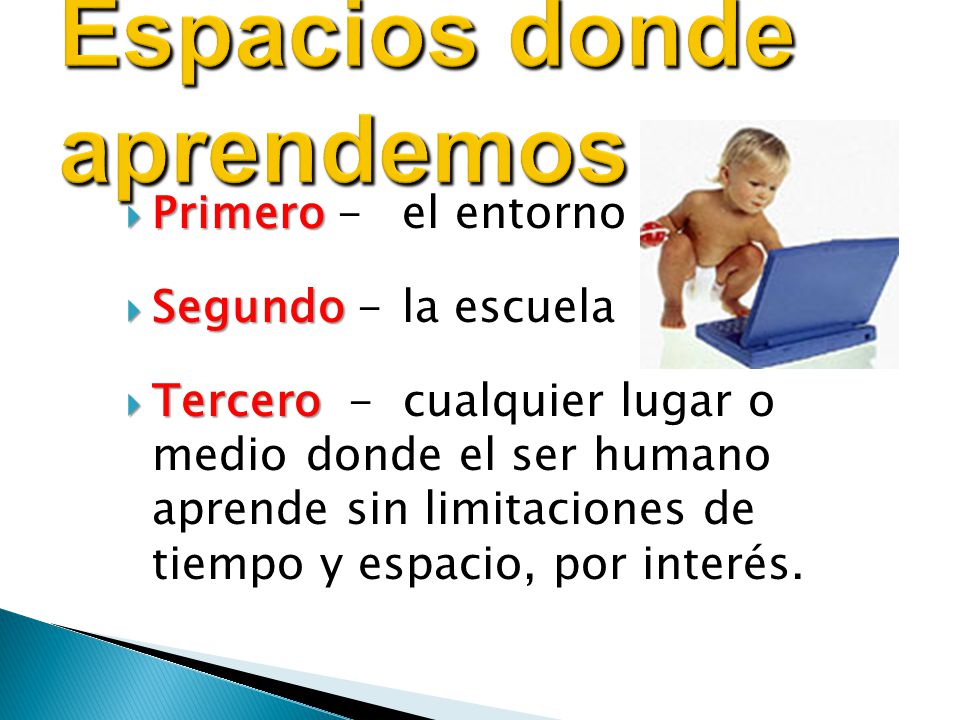 Espacios donde aprendemos

Primero - el entorno

Segundo - la escuela

Tercero - cualquier lugar o medio donde el ser humano aprende sin limitaciones de tiempo y espacio, por interés.